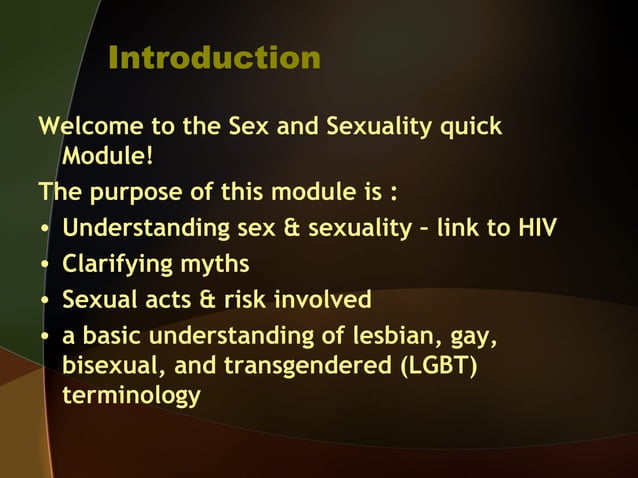 Introduction

Welcome to the Sex and Sexuality quick Module!

The purpose of this module is :

• Understanding sex & sexuality – link to HIV
• Clarifying myths
• Sexual acts & risk involved
• a basic understanding of lesbian, gay, bisexual, and transgendered (LGBT) terminology